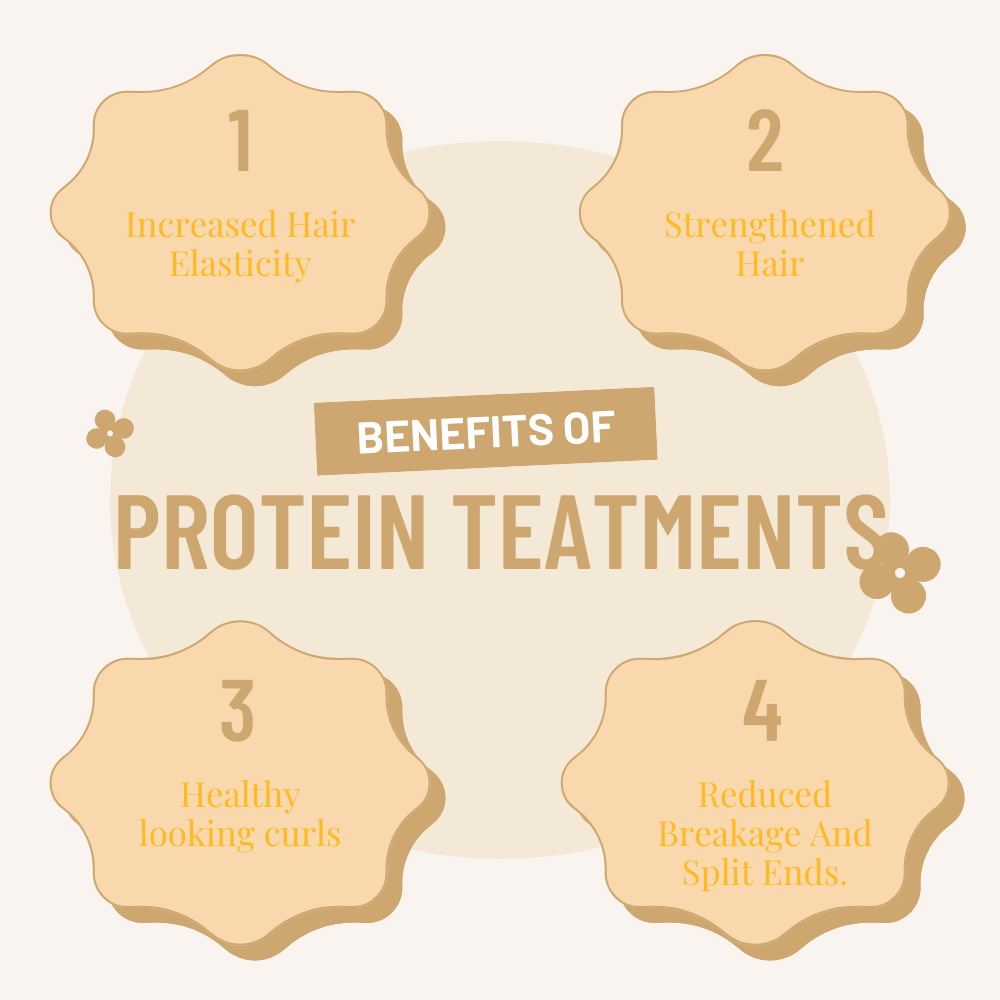 1

Increased Hair Elasticity

2

Strengthened Hair

BENEFITS OF

PROTEIN TEATMENTS

3

Healthy looking curls

4

Reduced Breakage And Split Ends.